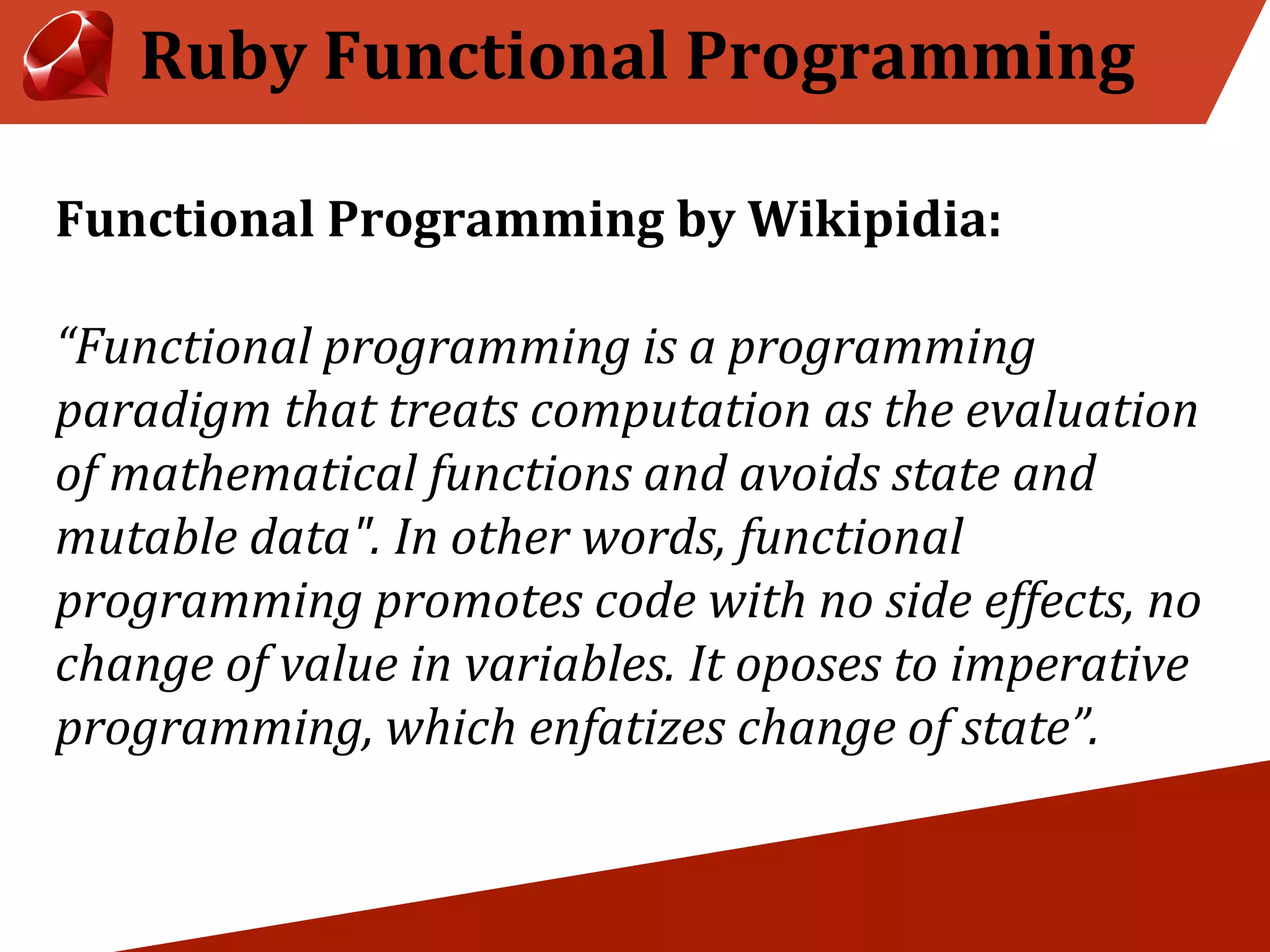 Ruby Functional Programming

Functional Programming by Wikipidia:

“Functional programming is a programming paradigm that treats computation as the evaluation of mathematical functions and avoids state and mutable data". In other words, functional programming promotes code with no side effects, no change of value in variables. It oposes to imperative programming, which enfatizes change of state”.